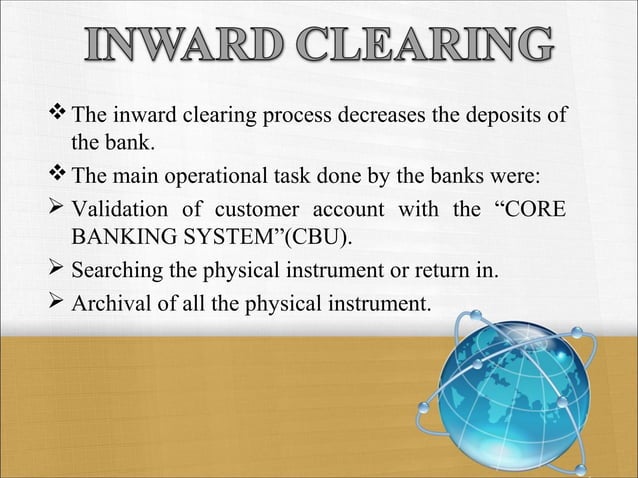 INWARD CLEARING

❖ The inward clearing process decreases the deposits of the bank.

❖ The main operational task done by the banks were:

➢ Validation of customer account with the “CORE BANKING SYSTEM”(CBU).

➢ Searching the physical instrument or return in.

➢ Archival of all the physical instrument.